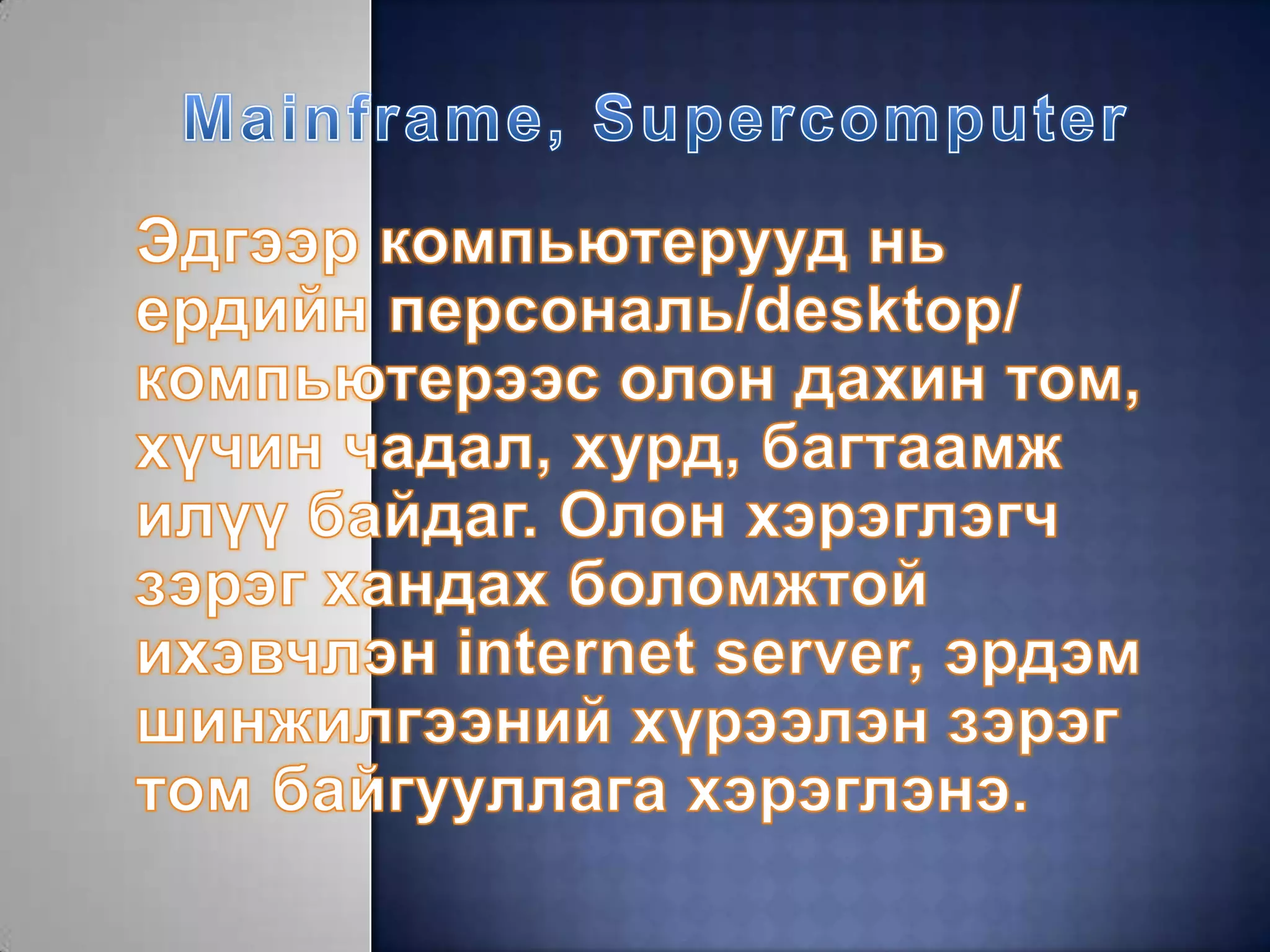 Mainframe, Supercomputer

Эдгээр компьютерууд нь ердийн персональ/desktop/ компьютерээс олон дахин том, хүчин чадал, хурд, багтаамж илүү байдаг. Олон хэрэглэгч зэрэг хандах боломжтой ихэвчлэн internet server, эрдэм шинжилгээний хүрээлэн зэрэг том байгууллага хэрэглэнэ.